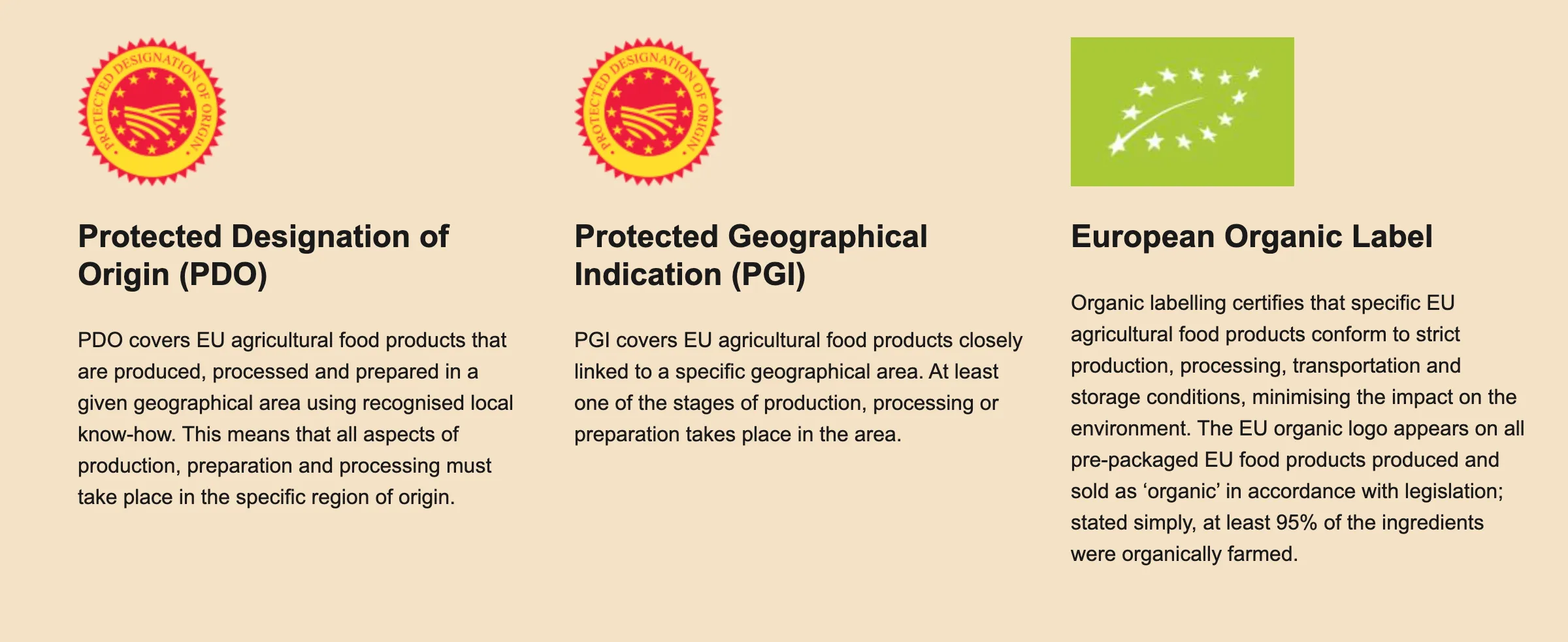 PROTECTED DESIGNATION OF ORIGIN

Protected Designation of Origin (PDO)

PDO covers EU agricultural food products that are produced, processed and prepared in a given geographical area using recognised local know-how. This means that all aspects of production, preparation and processing must take place in the specific region of origin.

PROTECTED DESIGNATION OF ORIGIN

Protected Geographical Indication (PGI)

PGI covers EU agricultural food products closely linked to a specific geographical area. At least one of the stages of production, processing or preparation takes place in the area.

European Organic Label

Organic labelling certifies that specific EU agricultural food products conform to strict production, processing, transportation and storage conditions, minimising the impact on the environment. The EU organic logo appears on all pre-packaged EU food products produced and sold as ‘organic’ in accordance with legislation; stated simply, at least 95% of the ingredients were organically farmed.